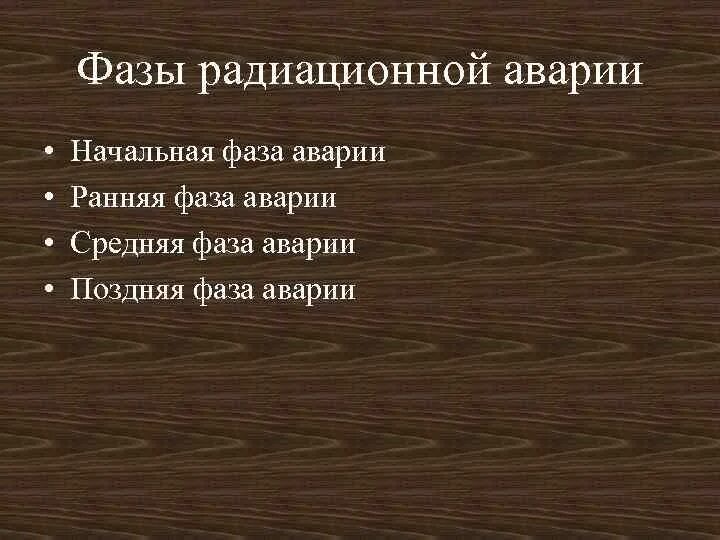 Фазы радиационной аварии

• Начальная фаза аварии
• Ранняя фаза аварии
• Средняя фаза аварии
• Поздняя фаза аварии